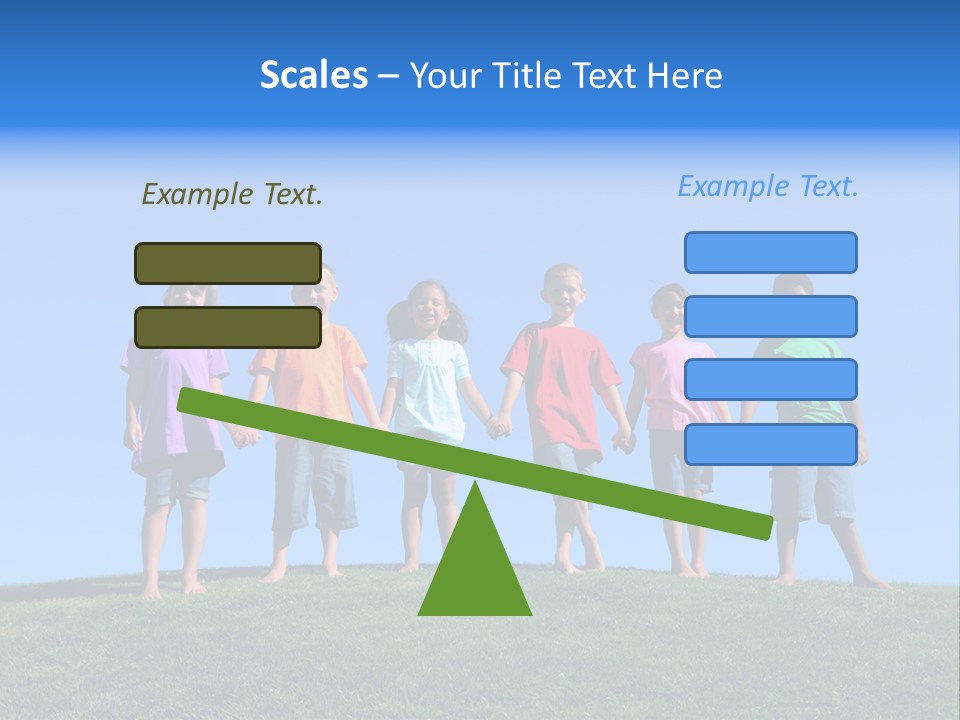 Scales – Your Title Text Here

Example Text.

Example Text.